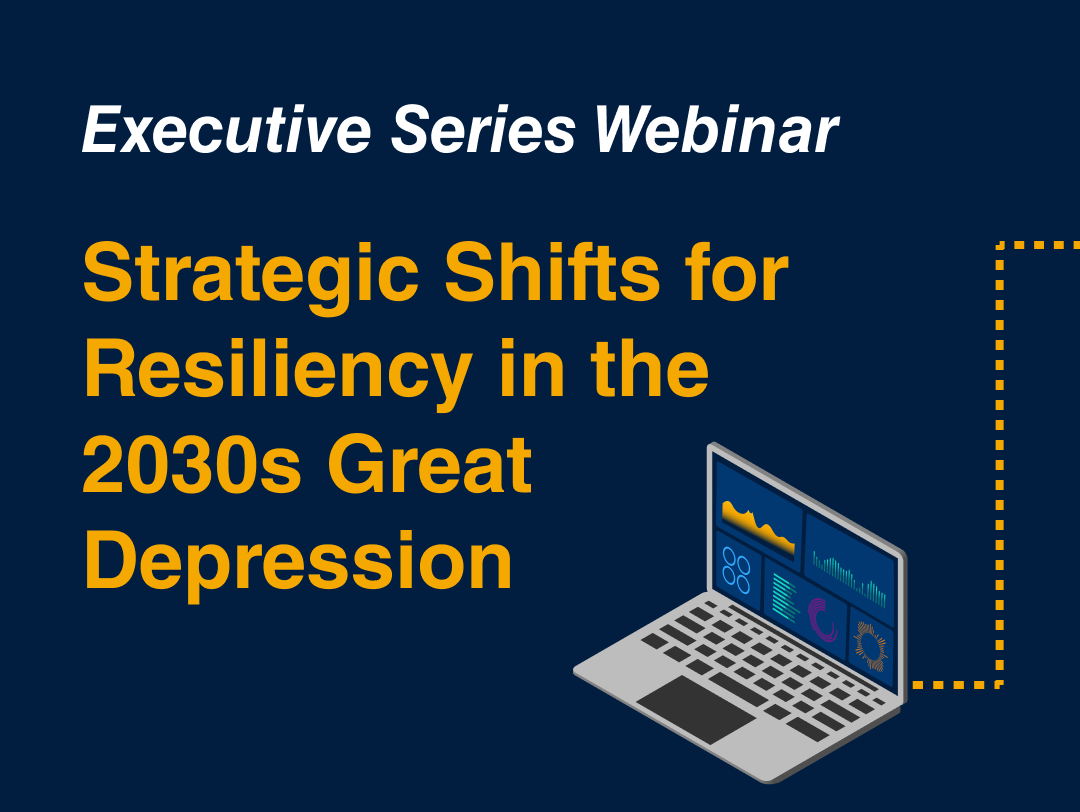 Executive Series Webinar

Strategic Shifts for Resiliency in the 2030s Great Depression